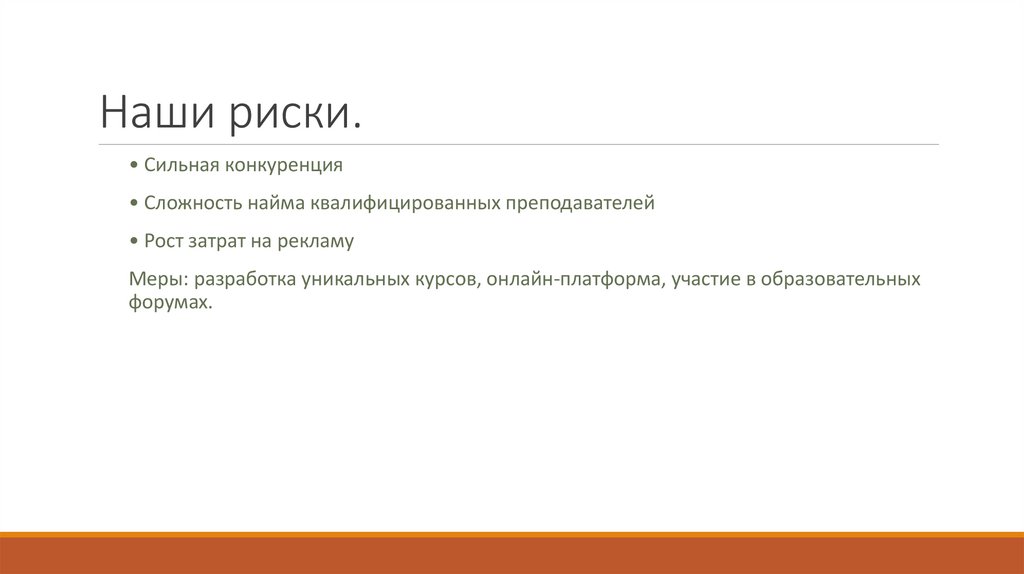 Наши риски.

• Сильная конкуренция

• Сложность найма квалифицированных преподавателей

• Рост затрат на рекламу

Меры: разработка уникальных курсов, онлайн-платформа, участие в образовательных форумах.